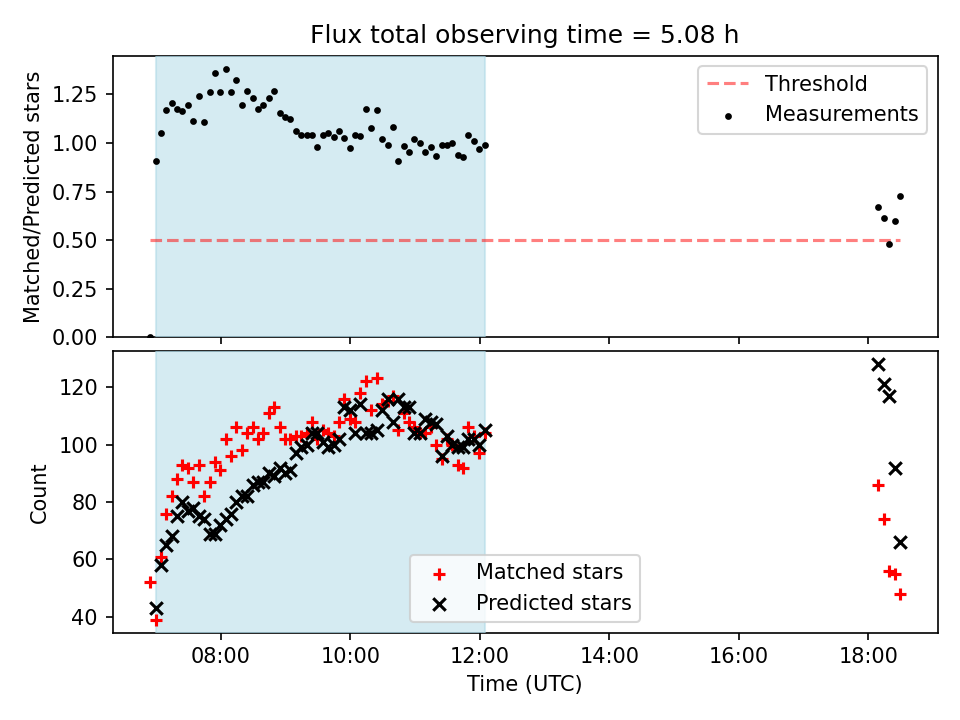 Flux total observing time = 5.08 h

Matched/Predicted stars

1.25
1.00
0.75
0.50
0.25
0.00

Threshold
Measurements

Count

120
100
80
60
40

Matched stars
Predicted stars

08:00
10:00
12:00
14:00
16:00
18:00

Time (UTC)